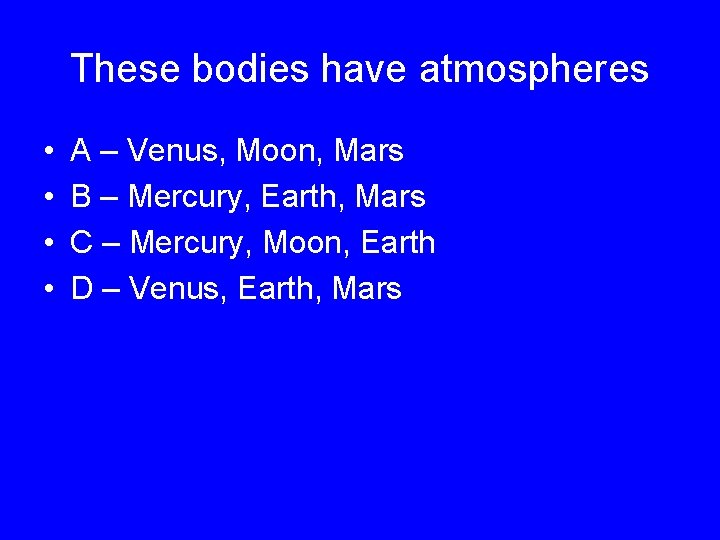 These bodies have atmospheres

• A – Venus, Moon, Mars
• B – Mercury, Earth, Mars
• C – Mercury, Moon, Earth
• D – Venus, Earth, Mars